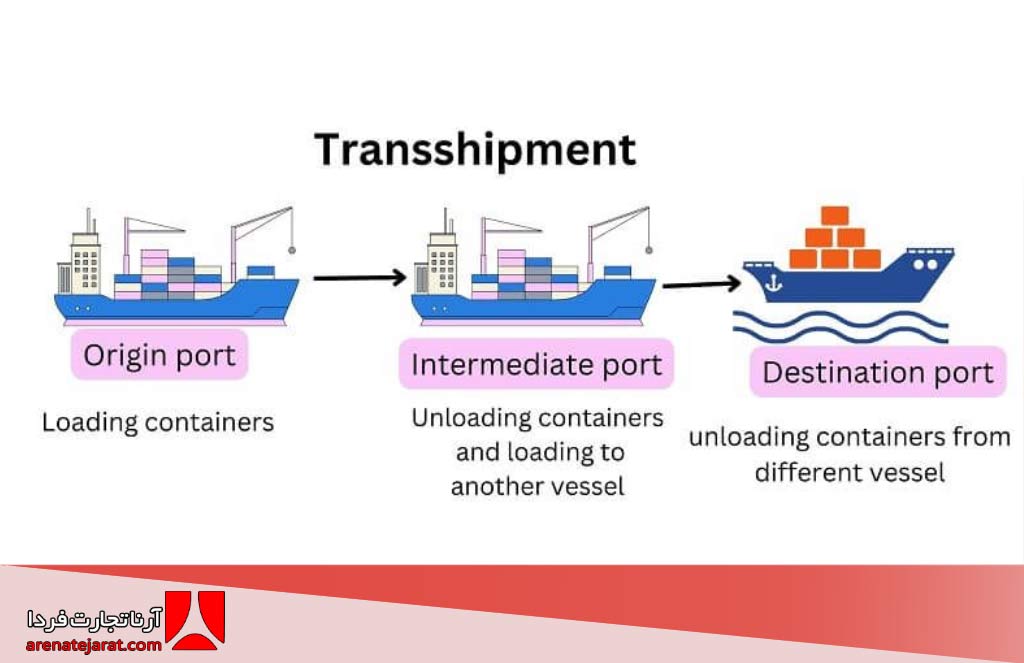 Transshipment

Origin port

Loading containers

Intermediate port

Unloading containers and loading to another vessel

Destination port

unloading containers from different vessel

آرنا تجارت فردا
arenatejarat.com